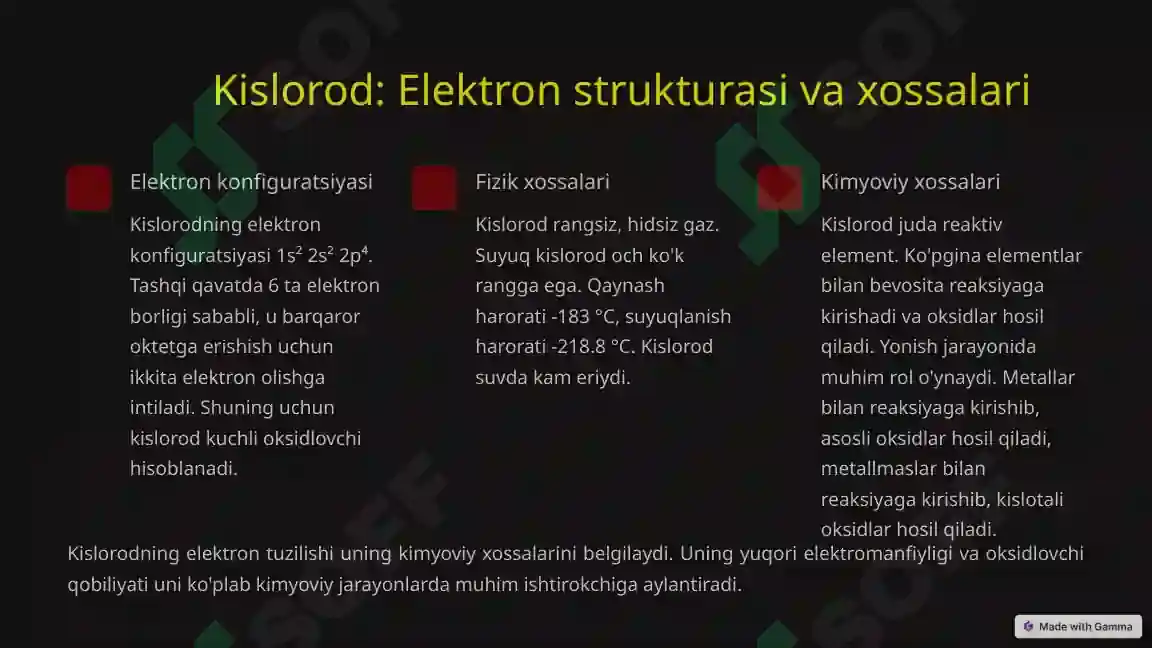 Kislorod: Elektron strukturasi va xossalari

Elektron konfiguratsiyasi

Kislorodning elektron konfiguratsiyasi $1s^2$ $2s^2$ $2p^4$. Tashqi qavatda 6 ta elektron borligi sababli, u barqaror oktetga erishish uchun ikkita elektron olishga intiladi. Shuning uchun kislorod kuchli oksidlovchi hisoblanadi.

Fizik xossalari

Kislorod rangsiz, hidsiz gaz. Suyuq kislorod och ko'k rangga ega. Qaynash harorati -183 °C, suyuqlanish harorati -218.8 °C. Kislorod suvda kam eriydi.

Kimyoviy xossalari

Kislorod juda reaktiv element. Ko'pgina elementlar bilan bevosita reaksiyaga kirishadi va oksidlar hosil qiladi. Yonish jarayonida muhim rol o'ynaydi. Metallar bilan reaksiyaga kirishib, asosli oksidlar hosil qiladi, metallmaslar bilan reaksiyaga kirishib, kislotali oksidlar hosil qiladi.

Kislorodning elektron tuzilishi uning kimyoviy xossalarini belgilaydi. Uning yuqori elektromanfiyligi va oksidlovchi qobiliyati uni ko'plab kimyoviy jarayonlarda muhim ishtirokchiga aylantiradi.

Made with Gamma